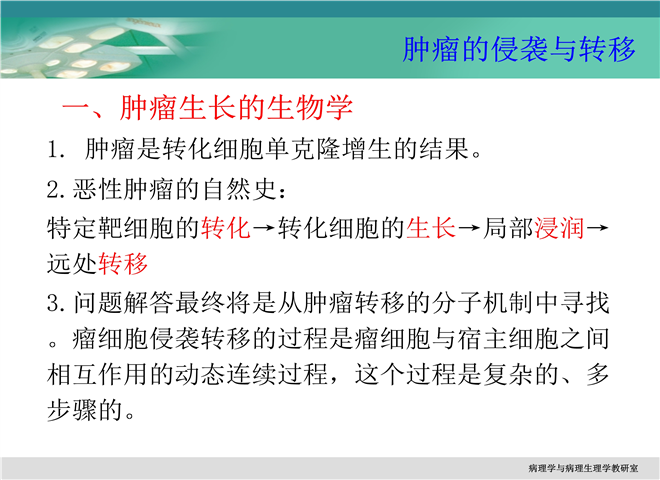 肿瘤的侵袭与转移

一、肿瘤生长的生物学

1. 肿瘤是转化细胞单克隆增生的结果。

2. 恶性肿瘤的自然史：

特定靶细胞的转化→转化细胞的生长→局部浸润→远处转移

3. 问题解答最终将是从肿瘤转移的分子机制中寻找。瘤细胞侵袭转移的过程是瘤细胞与宿主细胞之间相互作用的动态连续过程，这个过程是复杂的、多步骤的。

病理学与病理生理学教研室